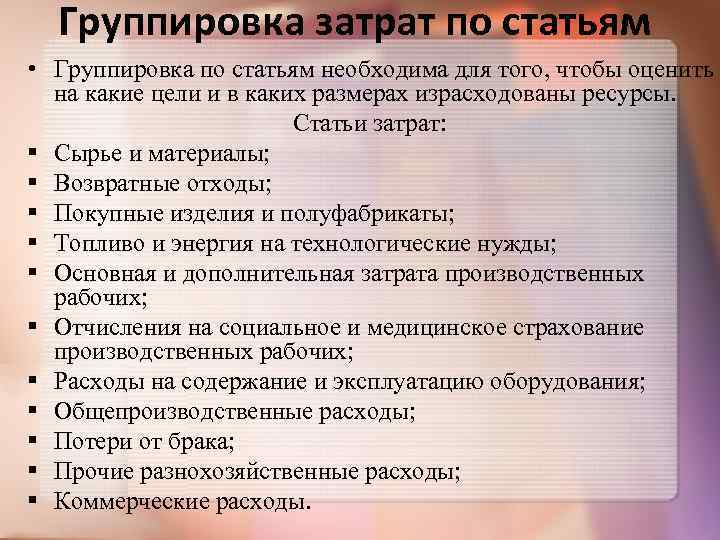 Группировка затрат по статьям

• Группировка по статьям необходима для того, чтобы оценить на какие цели и в каких размерах израсходованы ресурсы.

Статьи затрат:

▪ Сырье и материалы;
▪ Возвратные отходы;
▪ Покупные изделия и полуфабрикаты;
▪ Топливо и энергия на технологические нужды;
▪ Основная и дополнительная затрата производственных рабочих;
▪ Отчисления на социальное и медицинское страхование производственных рабочих;
▪ Расходы на содержание и эксплуатацию оборудования;
▪ Общепроизводственные расходы;
▪ Потери от брака;
▪ Прочие разнохозяйственные расходы;
▪ Коммерческие расходы.